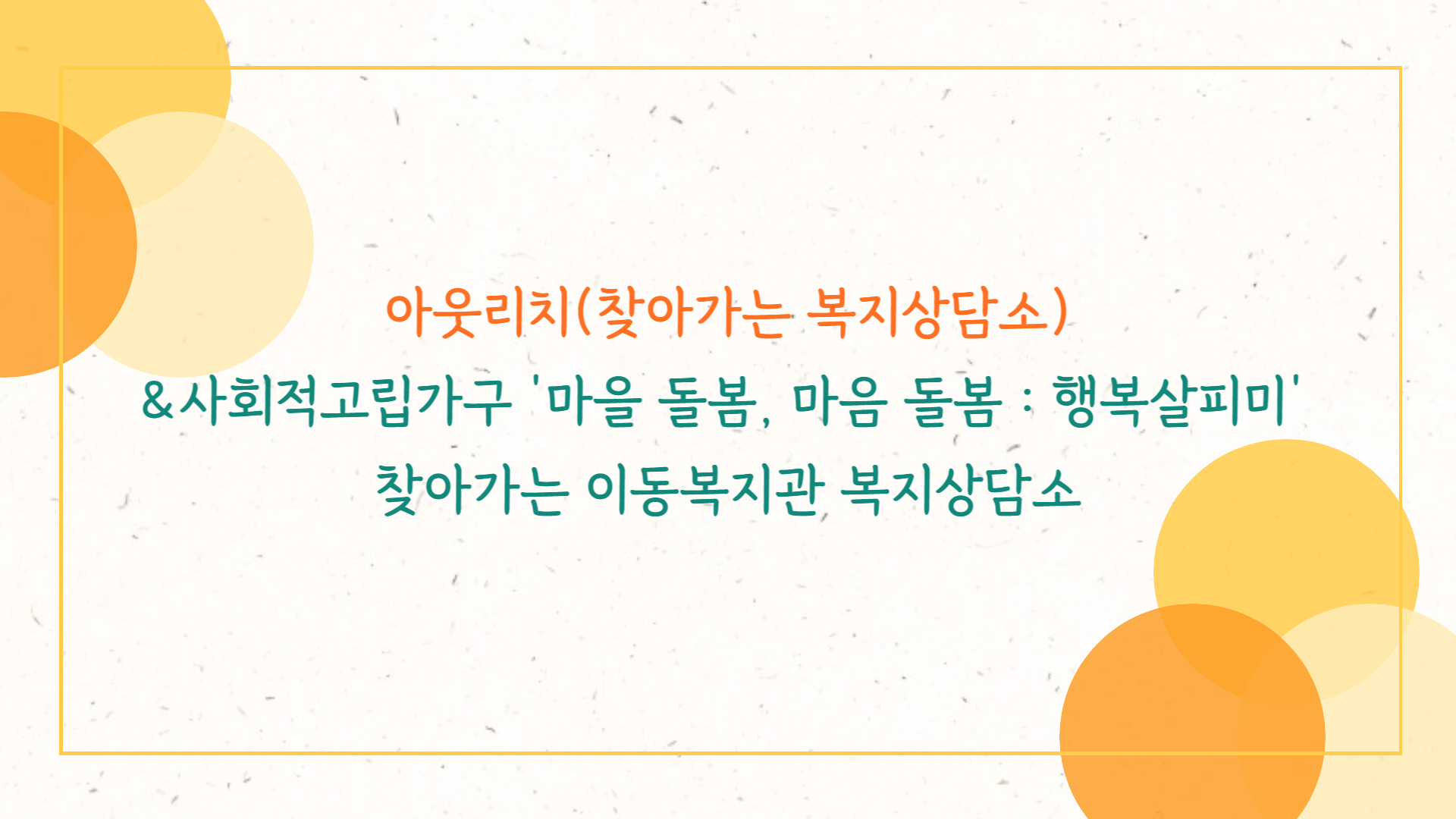 아웃리치(찾아가는 복지상담소)
&사회적고립가구 '마을 돌봄, 마음 돌봄 : 행복살피미'
찾아가는 이동복지관 복지상담소